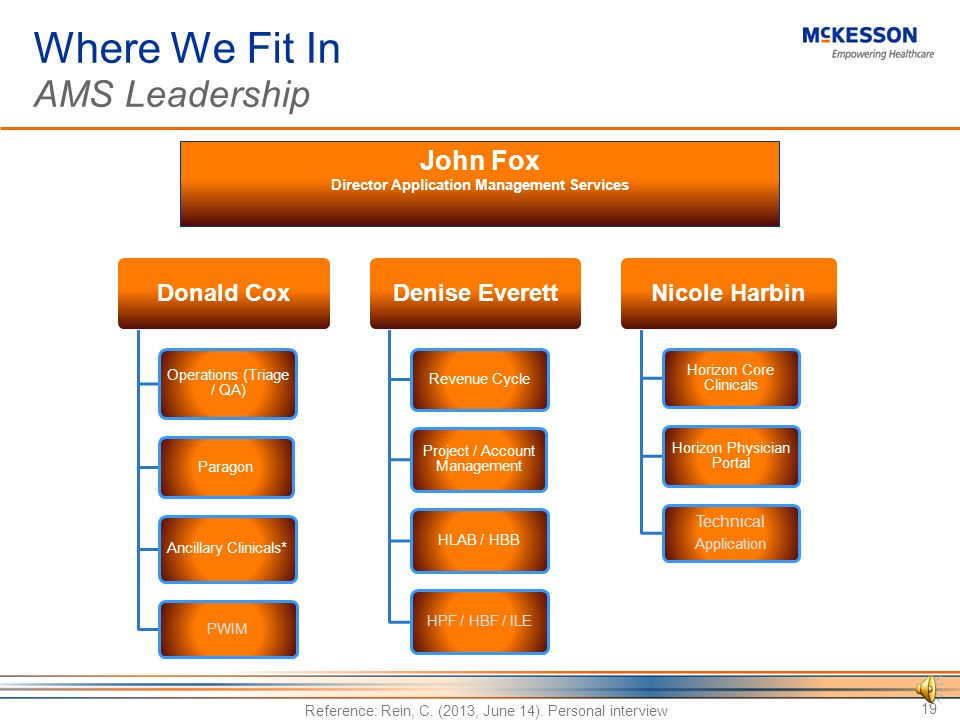 Where We Fit In
AMS Leadership

McKESSON
Empowering Healthcare

John Fox
Director Application Management Services

Donald Cox

Operations (Triage / QA)

Paragon

Ancillary Clinicals*

PWIM

Denise Everett

Revenue Cycle

Project / Account Management

HLAB / HBB

HPF / HBF / ILE

Nicole Harbin

Horizon Core Clinicals

Horizon Physician Portal

Technical Application

Reference: Rein, C. (2013, June 14). Personal interview

19